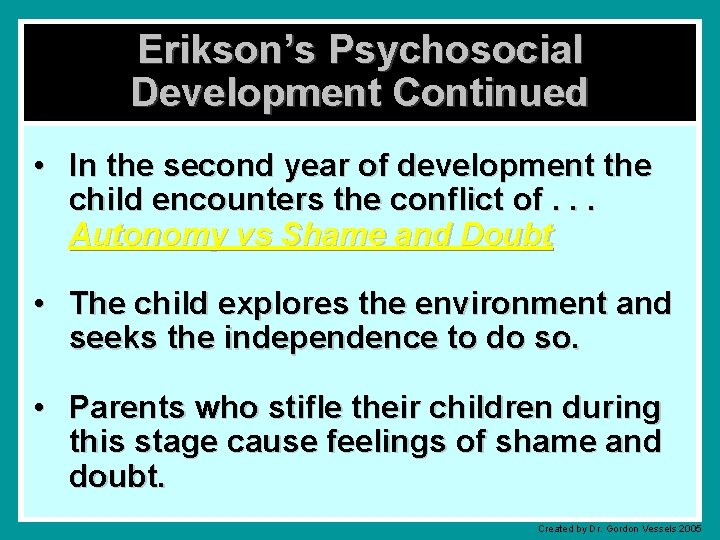 Erikson's Psychosocial Development Continued

• In the second year of development the child encounters the conflict of . . . Autonomy vs Shame and Doubt

• The child explores the environment and seeks the independence to do so.

• Parents who stifle their children during this stage cause feelings of shame and doubt.

Created by Dr. Gordon Vessels 2005